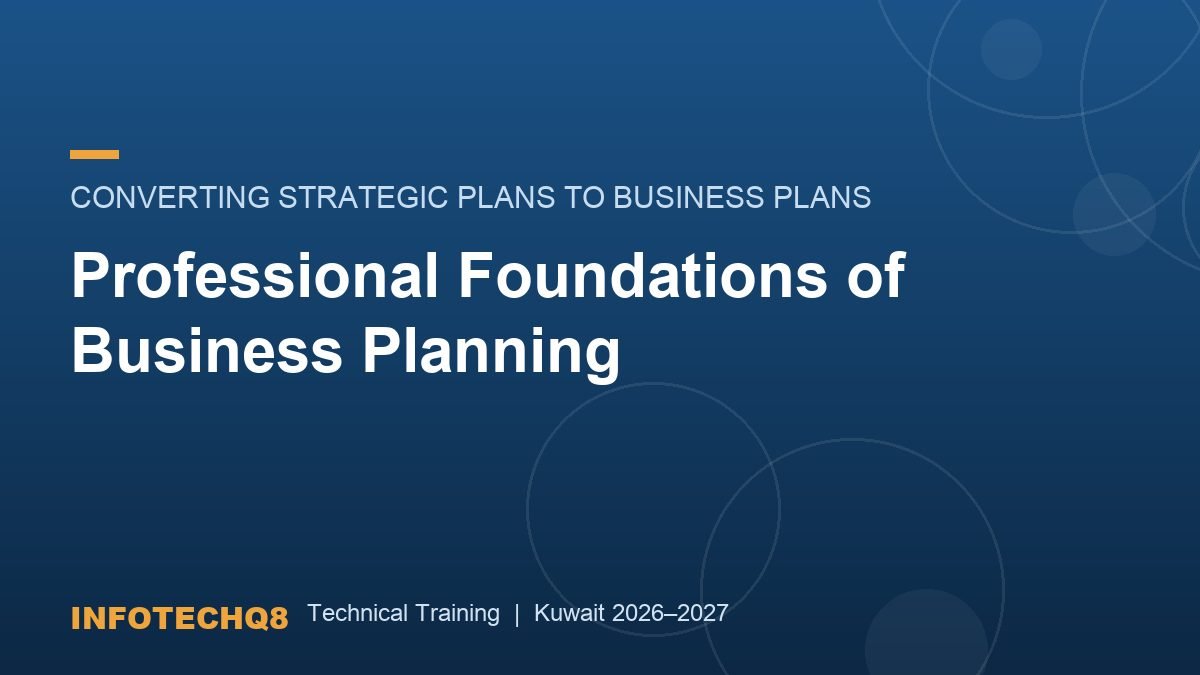 CONVERTING STRATEGIC PLANS TO BUSINESS PLANS

Professional Foundations of Business Planning

INFOTECHQ8 Technical Training | Kuwait 2026–2027